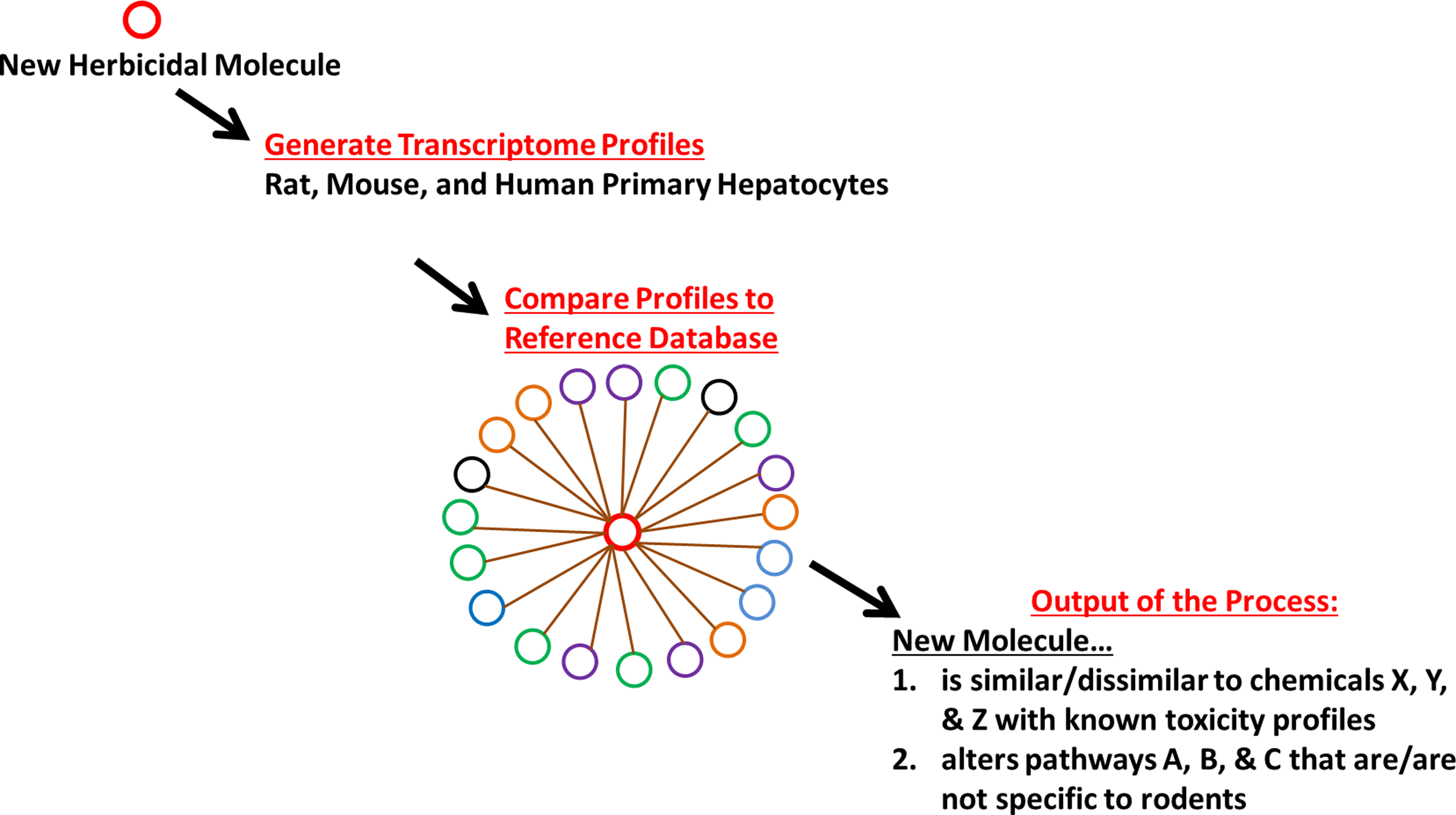 New Herbicidal Molecule

Generate Transcriptome Profiles
Rat, Mouse, and Human Primary Hepatocytes

Compare Profiles to Reference Database

Output of the Process:
New Molecule…
1. is similar/dissimilar to chemicals X, Y, & Z with known toxicity profiles
2. alters pathways A, B, & C that are/are not specific to rodents